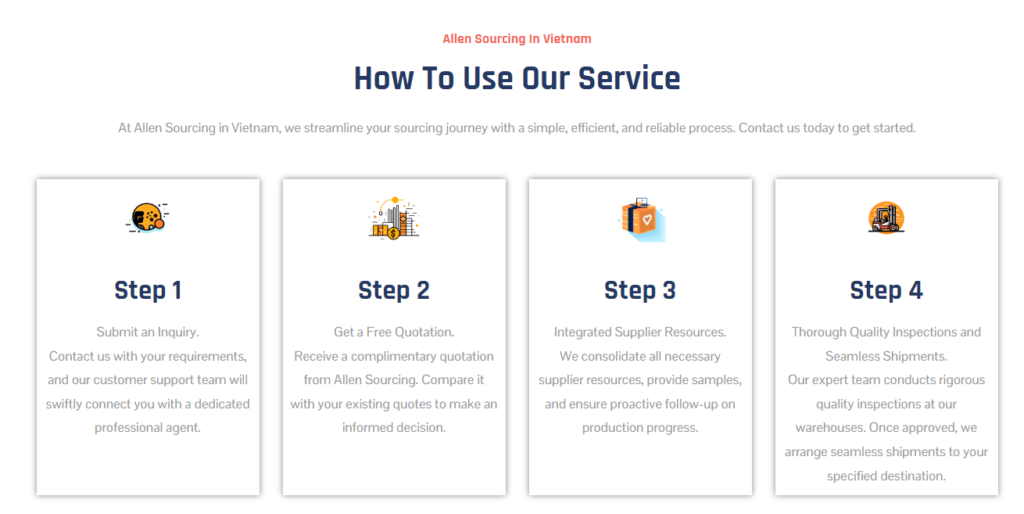 Allen Sourcing In Vietnam

How To Use Our Service

At Allen Sourcing in Vietnam, we streamline your sourcing journey with a simple, efficient, and reliable process. Contact us today to get started.

Step 1

Submit an Inquiry.
Contact us with your requirements, and our customer support team will swiftly connect you with a dedicated professional agent.

Step 2

Get a Free Quotation.
Receive a complimentary quotation from Allen Sourcing. Compare it with your existing quotes to make an informed decision.

Step 3

Integrated Supplier Resources.
We consolidate all necessary supplier resources, provide samples, and ensure proactive follow-up on production progress.

Step 4

Thorough Quality Inspections and Seamless Shipments.
Our expert team conducts rigorous quality inspections at our warehouses. Once approved, we arrange seamless shipments to your specified destination.